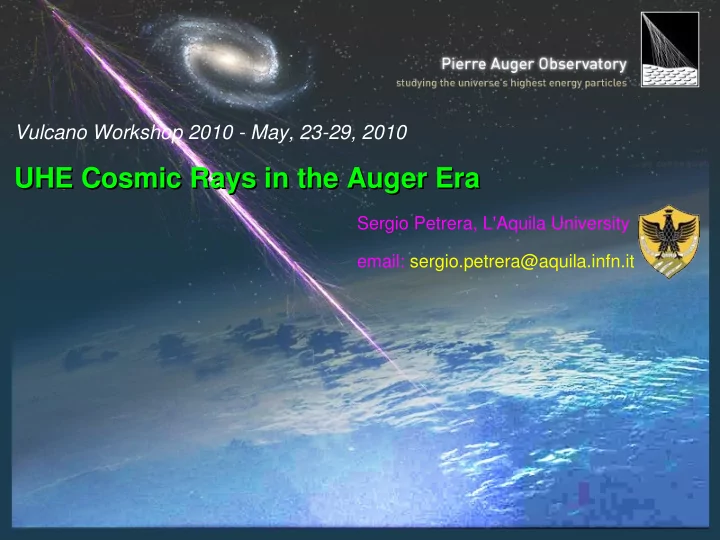 Pierre Auger Observatory
studying the universe's highest energy particles

Vulcano Workshop 2010 - May, 23-29, 2010

UHE Cosmic Rays in the Auger Era

Sergio Petrera, L'Aquila University

email: sergio.petrera@aquila.infn.it